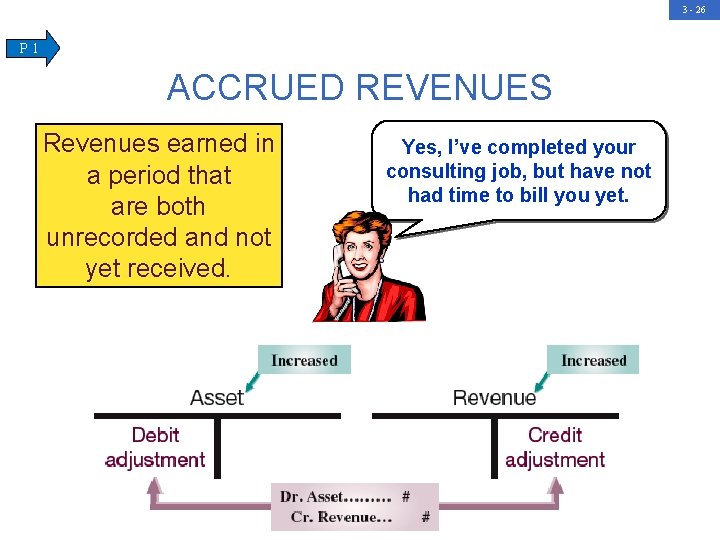 3 - 26

P 1

ACCRUED REVENUES

Revenues earned in a period that are both unrecorded and not yet received.

Yes, I've completed your consulting job, but have not had time to bill you yet.

Increased

Asset

Debit adjustment

Increased

Revenue

Credit adjustment

Dr. Asset……… #
Cr. Revenue… #